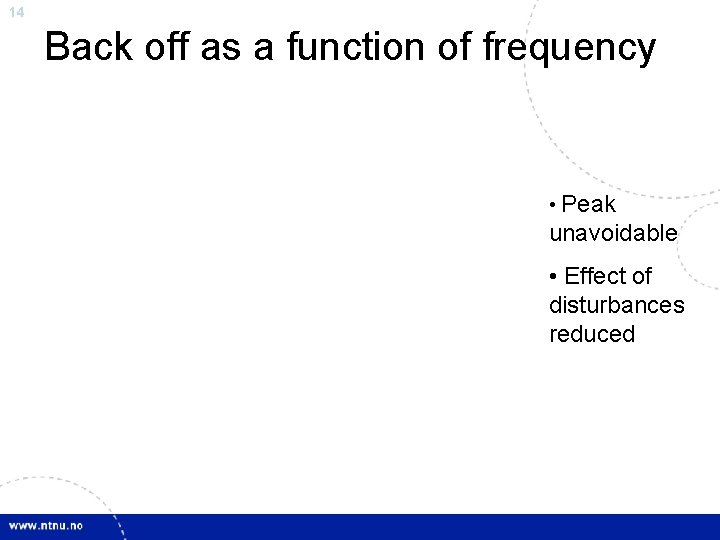 14

Back off as a function of frequency

• Peak unavoidable

• Effect of disturbances reduced

www.ntnu.no